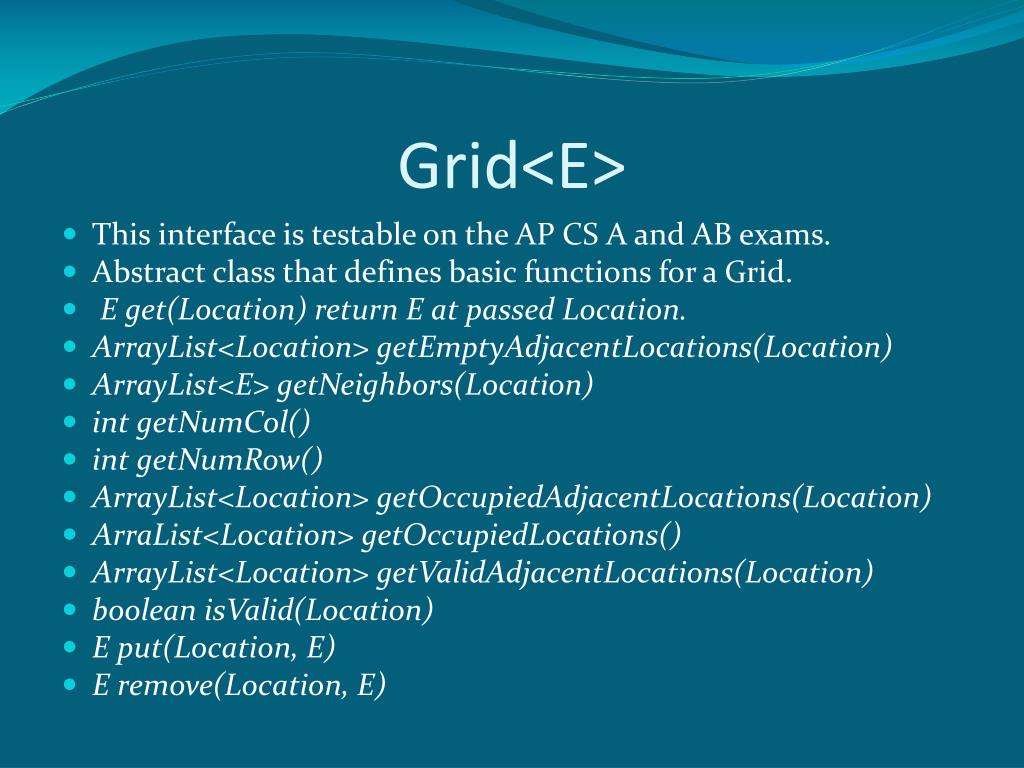 Grid<E>

- This interface is testable on the AP CS A and AB exams.
- Abstract class that defines basic functions for a Grid.
- E get(Location) return E at passed Location.
- ArrayList<Location> getEmptyAdjacentLocations(Location)
- ArrayList<E> getNeighbors(Location)
- int getNumCol()
- int getNumRow()
- ArrayList<Location> getOccupiedAdjacentLocations(Location)
- ArraList<Location> getOccupiedLocations()
- ArrayList<Location> getValidAdjacentLocations(Location)
- boolean isValid(Location)
- E put(Location, E)
- E remove(Location, E)